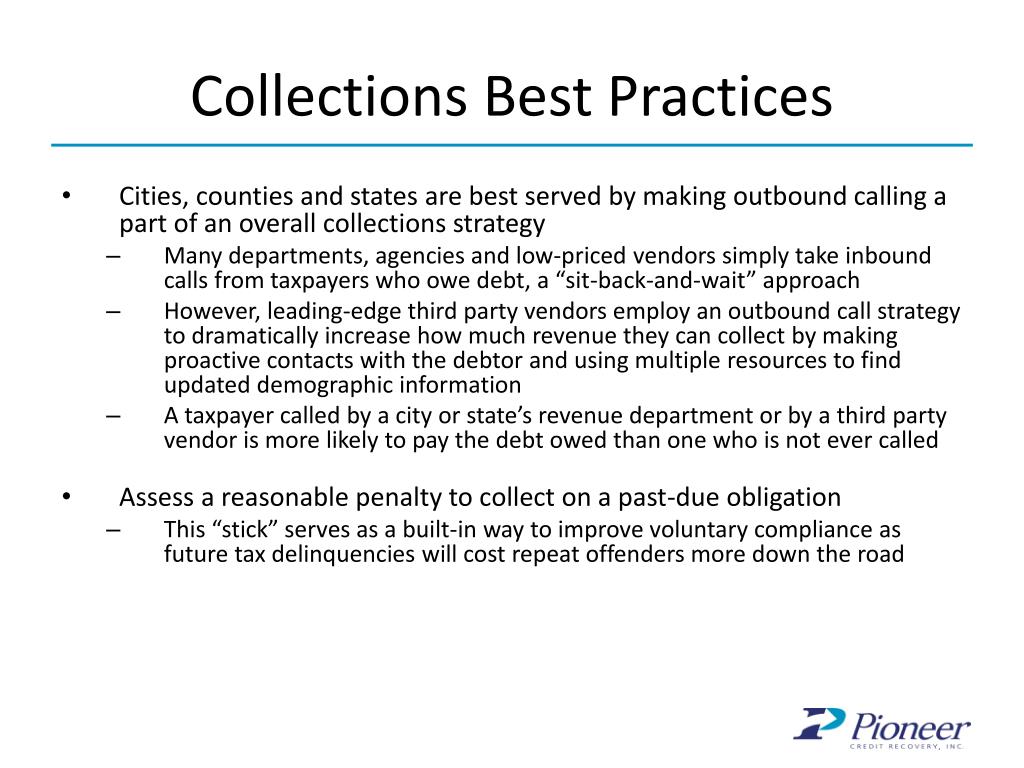 Collections Best Practices

• Cities, counties and states are best served by making outbound calling a part of an overall collections strategy
– Many departments, agencies and low-priced vendors simply take inbound calls from taxpayers who owe debt, a “sit-back-and-wait” approach
– However, leading-edge third party vendors employ an outbound call strategy to dramatically increase how much revenue they can collect by making proactive contacts with the debtor and using multiple resources to find updated demographic information
– A taxpayer called by a city or state’s revenue department or by a third party vendor is more likely to pay the debt owed than one who is not ever called

• Assess a reasonable penalty to collect on a past-due obligation
– This “stick” serves as a built-in way to improve voluntary compliance as future tax delinquencies will cost repeat offenders more down the road

Pioneer
CREDIT RECOVERY, INC.